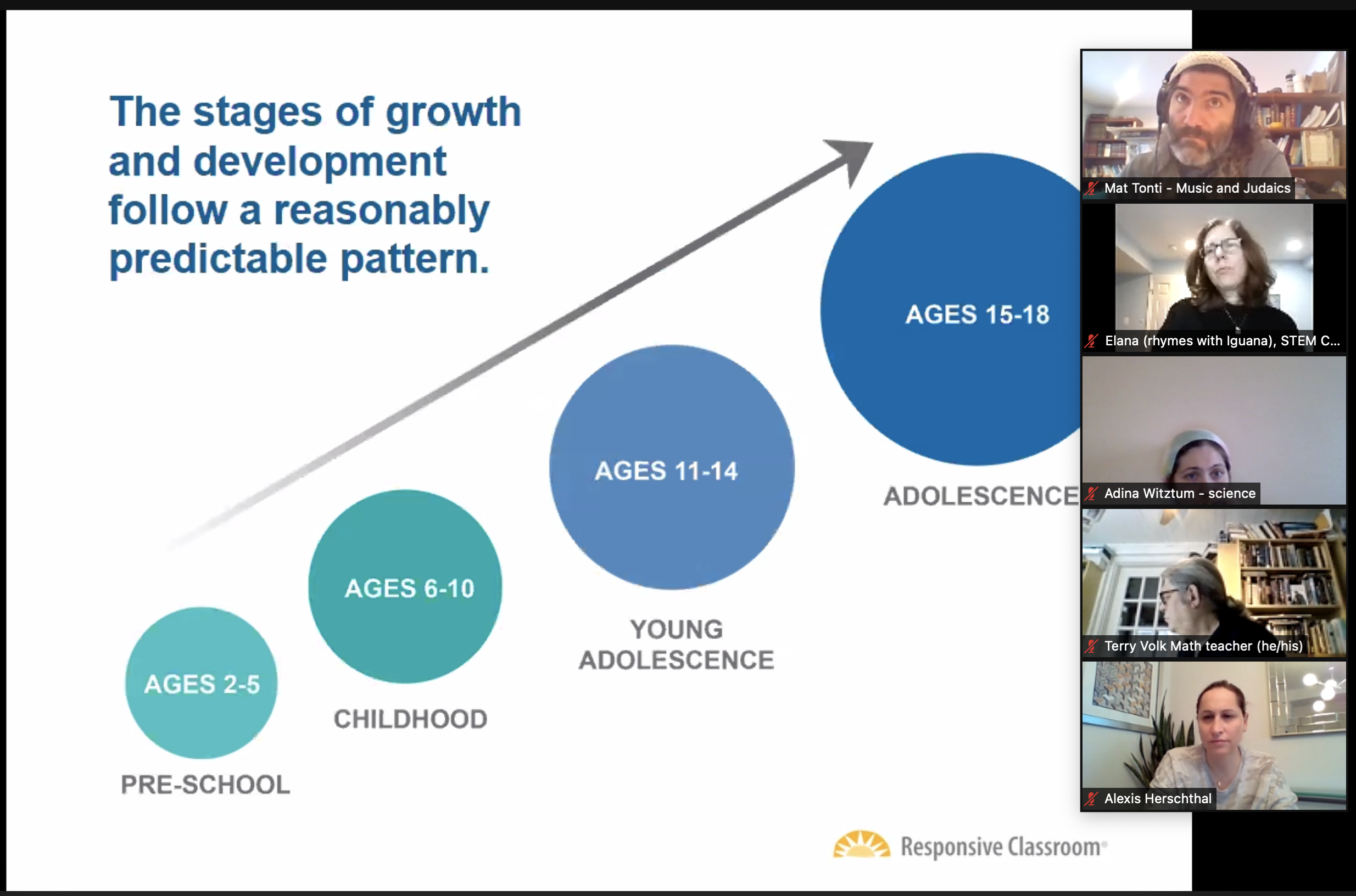 The stages of growth and development follow a reasonably predictable pattern.

AGES 2-5

PRE-SCHOOL

AGES 6-10

CHILDHOOD

AGES 11-14

YOUNG ADOLESCENCE

AGES 15-18

ADOLESCENCE

Responsive Classroom®

Mat Tonti - Music and Judaics

Elana (rhymes with Iguana), STEM C...

Adina Witztum - science

Terry Volk Math teacher (he/his)

Alexis Herschthal